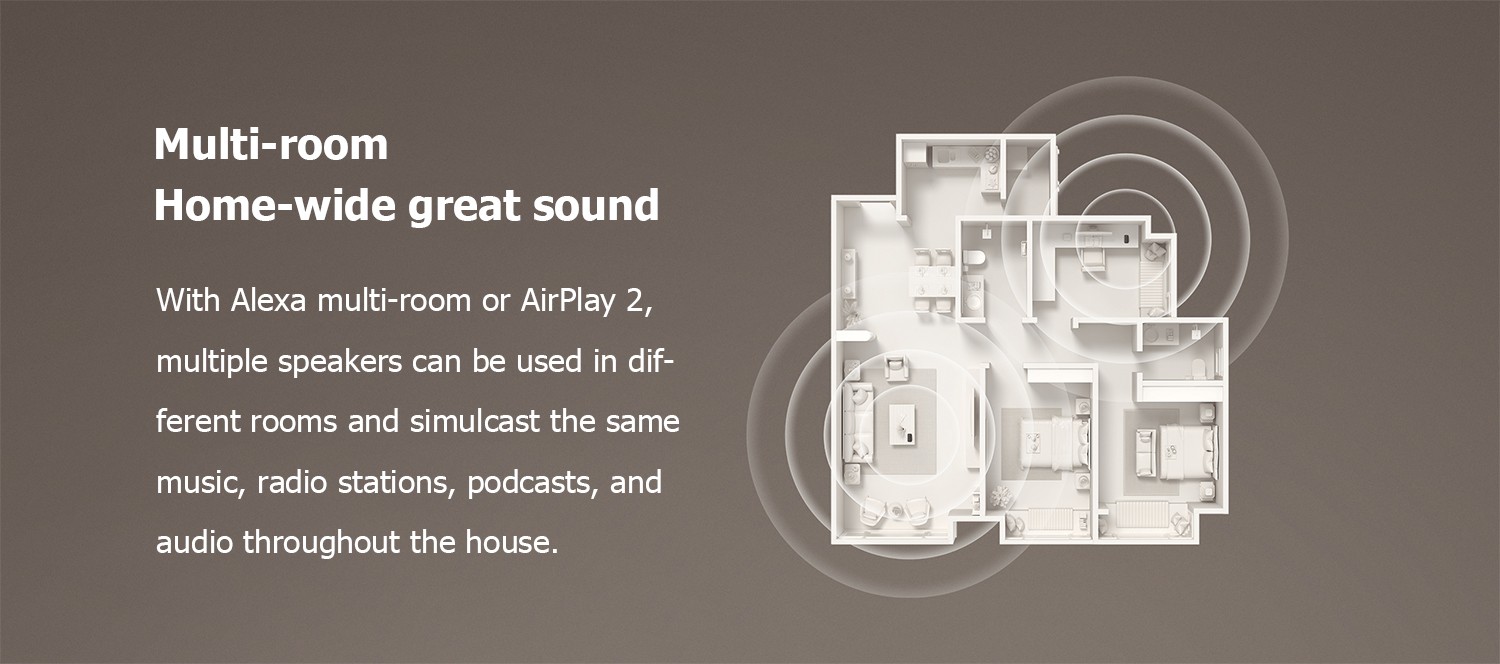 Multi-room
Home-wide great sound

With Alexa multi-room or AirPlay 2, multiple speakers can be used in different rooms and simulcast the same music, radio stations, podcasts, and audio throughout the house.